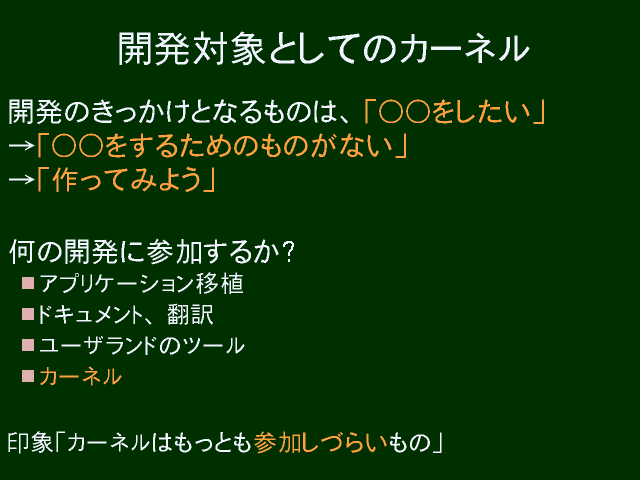 開発対象としてのカーネル

開発のきっかけとなるものは、「○○をしたい」
→「○○をするためのものがない」
→「作ってみよう」

何の開発に参加するか?
■アプリケーション移植
■ドキュメント、翻訳
■ユーザランドのツール
■カーネル

印象「カーネルはもっとも参加しづらいもの」